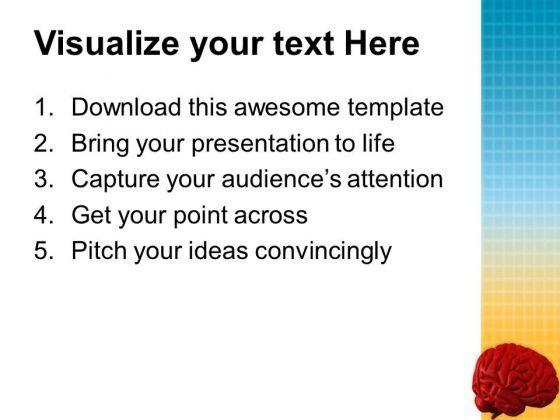 Visualize your text Here

1. Download this awesome template
2. Bring your presentation to life
3. Capture your audience's attention
4. Get your point across
5. Pitch your ideas convincingly